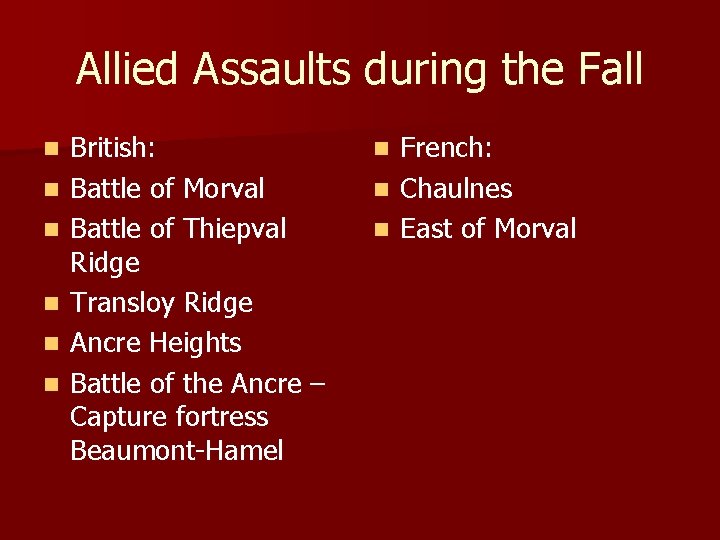 Allied Assaults during the Fall

- British:
- Battle of Morval
- Battle of Thiepval Ridge
- Transloy Ridge
- Ancre Heights
- Battle of the Ancre – Capture fortress Beaumont-Hamel

- French:
- Chaulnes
- East of Morval